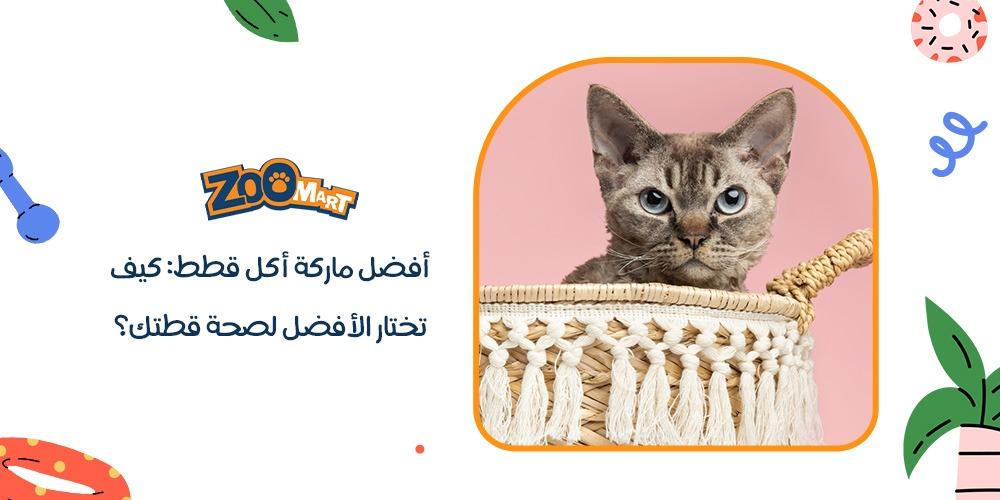 ZOOMART

أفضل ماركة أكل قطط: كيف تختار الأفضل لصحة قطتك؟